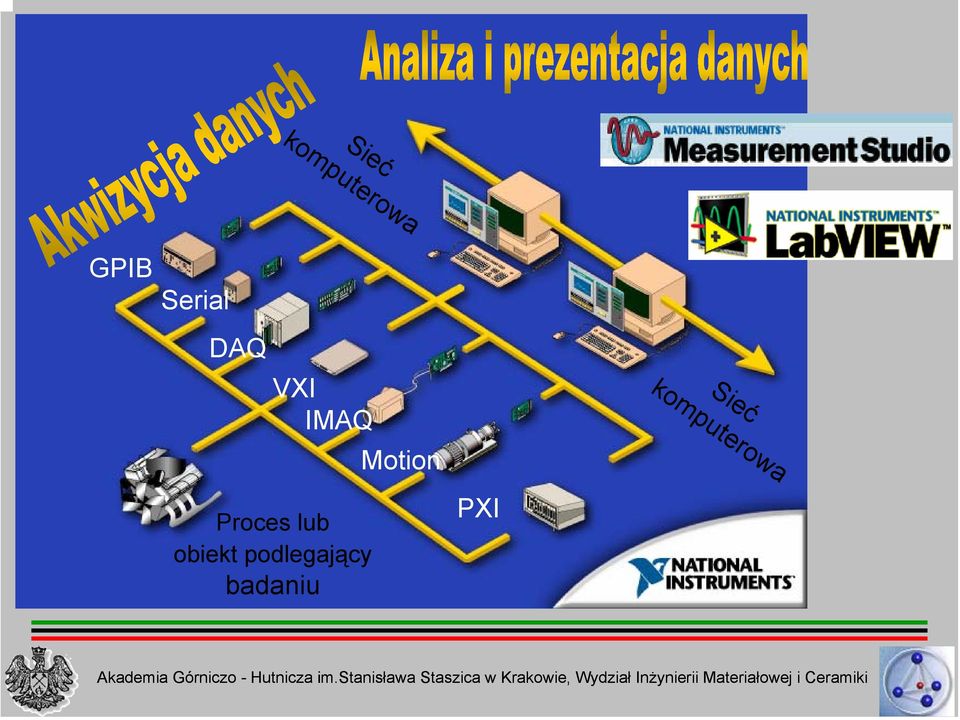 Analiza i prezentacja danych

Akwizycja danych

Sieć komputerowa

NATIONAL INSTRUMENTS™ Measurement Studio

NATIONAL INSTRUMENTS™ LabVIEW™

GPIB

Serial

DAQ

VXI

IMAQ

Motion

PXI

Sieć komputerowa

Proces lub obiekt podlegający badaniu

NATIONAL INSTRUMENTS™

Akademia Górniczo - Hutnicza im.Stanisława Staszica w Krakowie, Wydział Inżynierii Materiałowej i Ceramiki